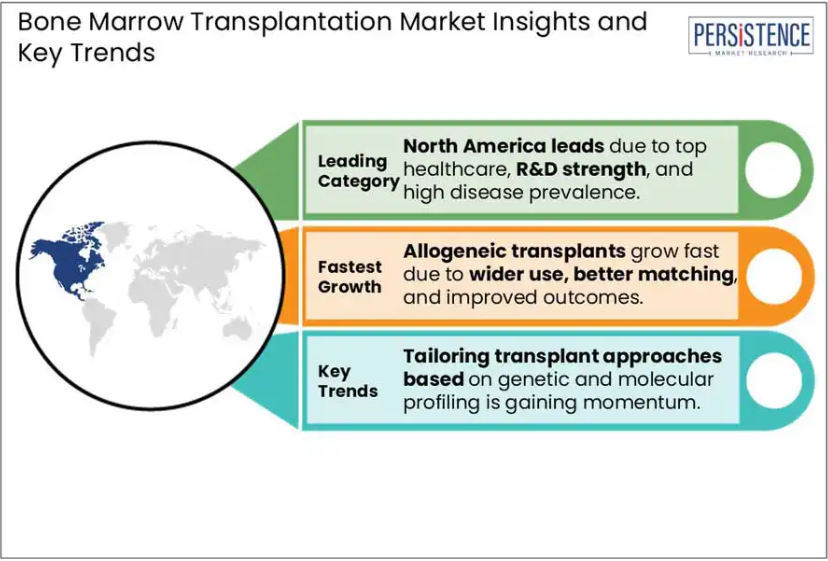 Bone Marrow Transplantation Market Insights and Key Trends

PERSISTENCE
MARKET RESEARCH

Leading Category
North America leads due to top healthcare, R&D strength, and high disease prevalence.

Fastest Growth
Allogeneic transplants grow fast due to wider use, better matching, and improved outcomes.

Key Trends
Tailoring transplant approaches based on genetic and molecular profiling is gaining momentum.